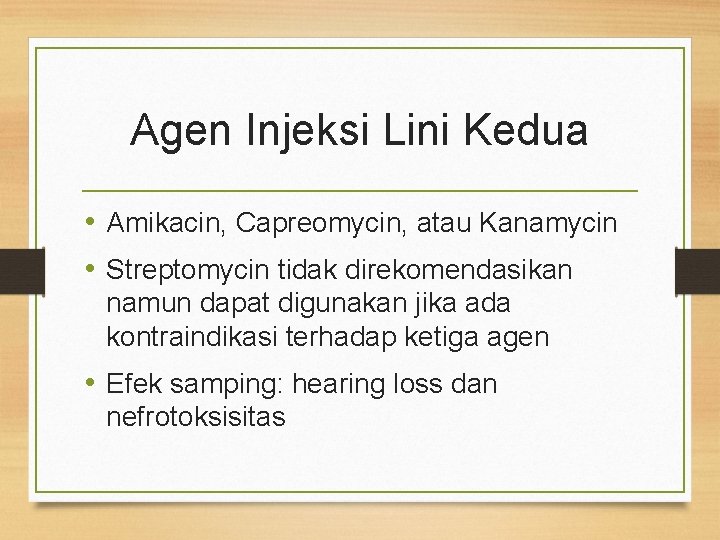 Agen Injeksi Lini Kedua

• Amikacin, Capreomycin, atau Kanamycin
• Streptomycin tidak direkomendasikan namun dapat digunakan jika ada kontraindikasi terhadap ketiga agen
• Efek samping: hearing loss dan nefrotoksisitas